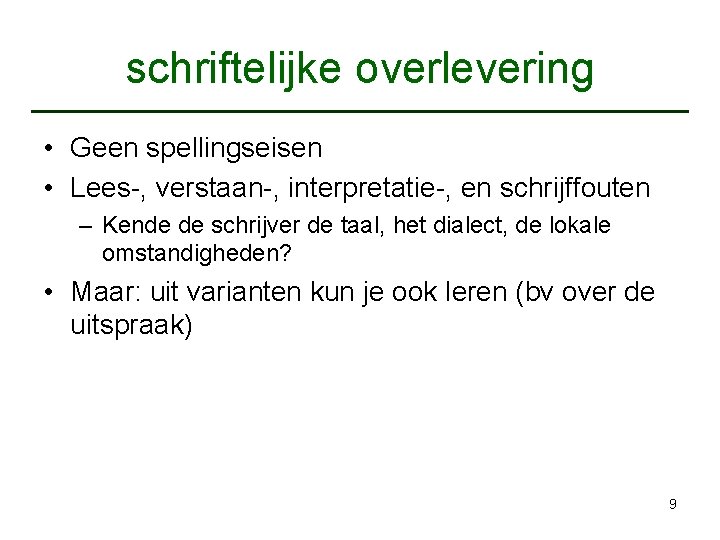 schriftelijke overlevering

• Geen spellingseisen
• Lees-, verstaan-, interpretatie-, en schrijffouten
– Kende de schrijver de taal, het dialect, de lokale omstandigheden?
• Maar: uit varianten kun je ook leren (bv over de uitspraak)

9